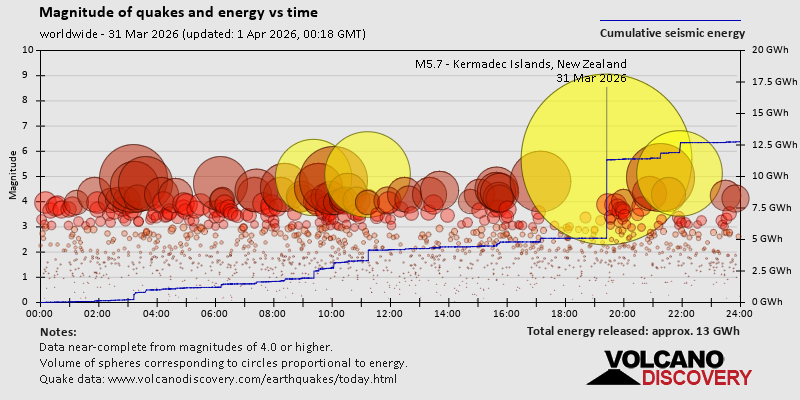 Magnitude of quakes and energy vs time

worldwide - 31 Mar 2026 (updated: 1 Apr 2026, 00:18 GMT)

Cumulative seismic energy

M5.7 - Kermadec Islands, New Zealand
31 Mar 2026

Magnitude

10
9
8
7
6
5
4
3
2
1
0

20 GWh
17.5 GWh
15 GWh
12.5 GWh
10 GWh
7.5 GWh
5 GWh
2.5 GWh
0 GWh

00:00 02:00 04:00 06:00 08:00 10:00 12:00 14:00 16:00 18:00 20:00 22:00 24:00

Notes:
Data near-complete from magnitudes of 4.0 or higher.
Volume of spheres corresponding to circles proportional to energy.
Quake data: www.volcanodiscovery.com/earthquakes/today.html

Total energy released: approx. 13 GWh

VOLCANO DISCOVERY